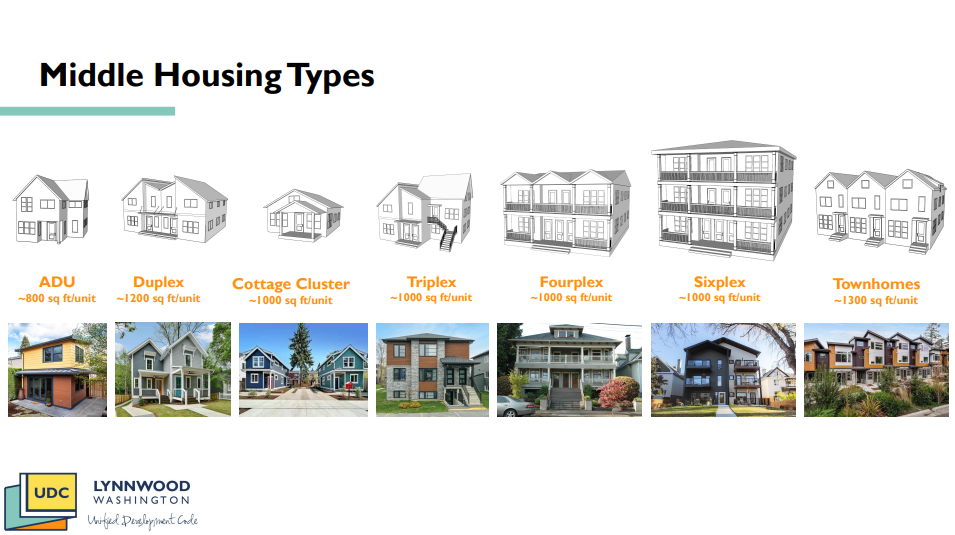 Middle Housing Types

ADU
~800 sq ft/unit

Duplex
~1200 sq ft/unit

Cottage Cluster
~1000 sq ft/unit

Triplex
~1000 sq ft/unit

Fourplex
~1000 sq ft/unit

Sixplex
~1000 sq ft/unit

Townhomes
~1300 sq ft/unit

UDC
LYNNWOOD
WASHINGTON
Unified Development Code